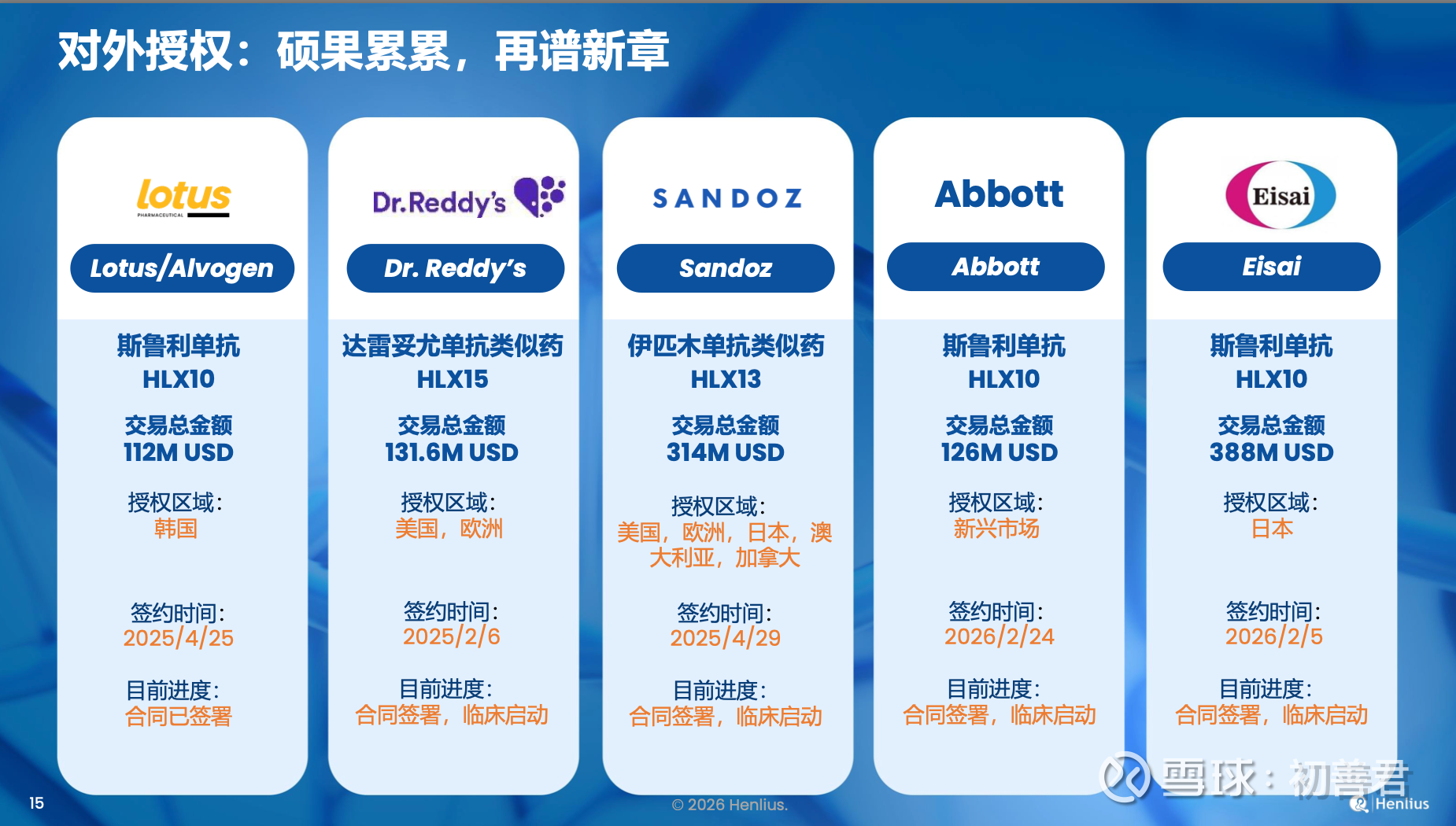 对外授权：硕果累累，再谱新章

lotus
PHARMACEUTICAL

Lotus/Alvogen

斯鲁利单抗
HLX10

交易总金额
112M USD

授权区域：
韩国

签约时间：
2025/4/25

目前进度：
合同已签署

Dr.Reddy's

Dr. Reddy's

达雷妥尤单抗类似药
HLX15

交易总金额
131.6M USD

授权区域：
美国，欧洲

签约时间：
2025/2/6

目前进度：
合同签署，临床启动

SANDOZ

Sandoz

伊匹木单抗类似药
HLX13

交易总金额
314M USD

授权区域：
美国，欧洲，日本，澳大利亚，加拿大

签约时间：
2025/4/29

目前进度：
合同签署，临床启动

Abbott

Abbott

斯鲁利单抗
HLX10

交易总金额
126M USD

授权区域：
新兴市场

签约时间：
2026/2/24

目前进度：
合同签署，临床启动

Eisai

Eisai

斯鲁利单抗
HLX10

交易总金额
388M USD

授权区域：
日本

签约时间：
2026/2/5

目前进度：
合同签署，临床启动

15

© 2026 Henlius.

雪球：初善君

Henlius